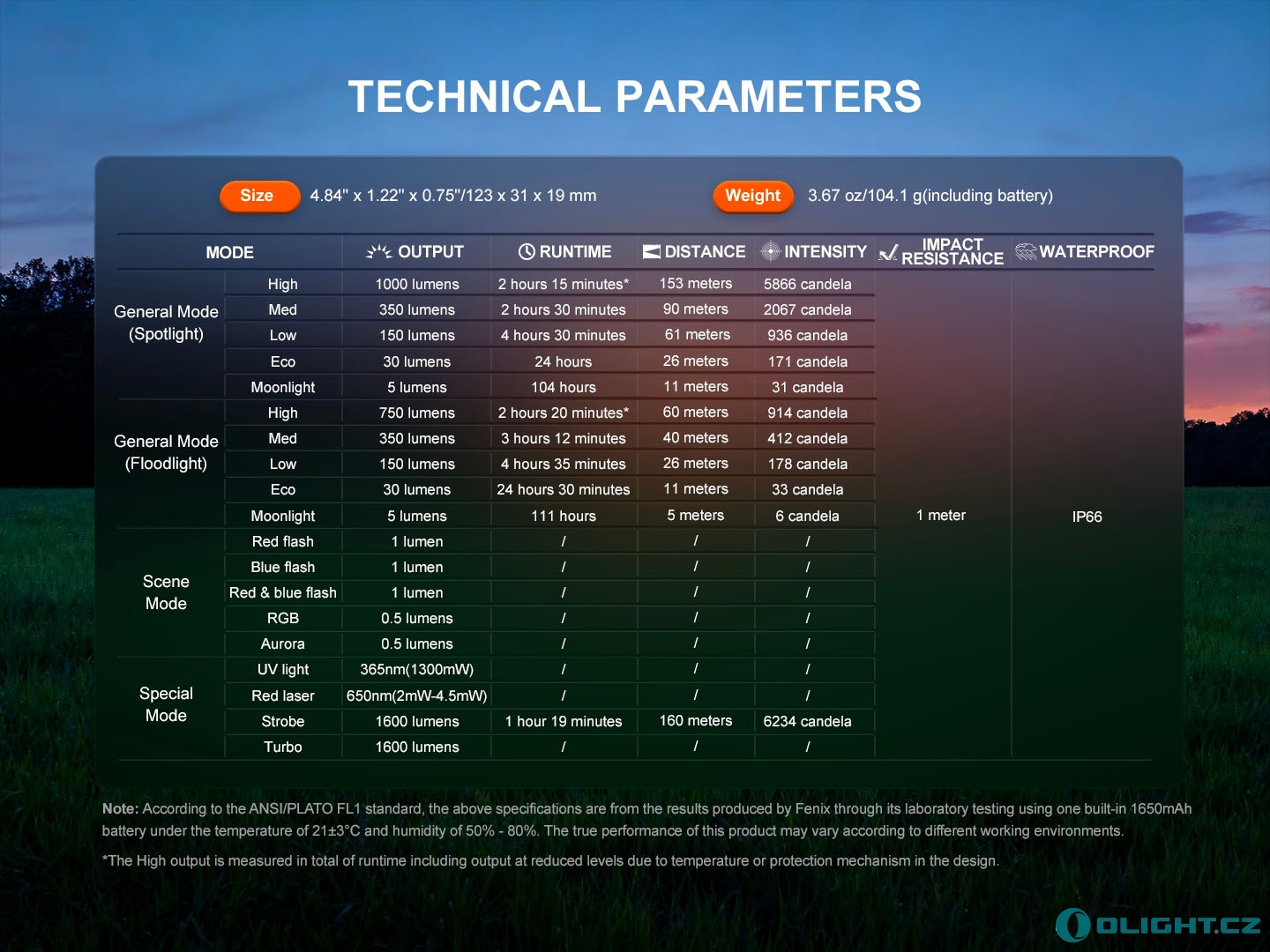 TECHNICAL PARAMETERS

Size 4.84" x 1.22" x 0.75"/123 x 31 x 19 mm

Weight 3.67 oz/104.1 g(including battery)

| MODE | | OUTPUT | RUNTIME | DISTANCE | INTENSITY | IMPACT RESISTANCE | WATERPROOF |
|---|---|---|---|---|---|---|---|
| General Mode (Spotlight) | High | 1000 lumens | 2 hours 15 minutes* | 153 meters | 5866 candela | 1 meter | IP66 |
| | Med | 350 lumens | 2 hours 30 minutes | 90 meters | 2067 candela | | |
| | Low | 150 lumens | 4 hours 30 minutes | 61 meters | 936 candela | | |
| | Eco | 30 lumens | 24 hours | 26 meters | 171 candela | | |
| | Moonlight | 5 lumens | 104 hours | 11 meters | 31 candela | | |
| General Mode (Floodlight) | High | 750 lumens | 2 hours 20 minutes* | 60 meters | 914 candela | | |
| | Med | 350 lumens | 3 hours 12 minutes | 40 meters | 412 candela | | |
| | Low | 150 lumens | 4 hours 35 minutes | 26 meters | 178 candela | | |
| | Eco | 30 lumens | 24 hours 30 minutes | 11 meters | 33 candela | | |
| | Moonlight | 5 lumens | 111 hours | 5 meters | 6 candela | | |
| Scene Mode | Red flash | 1 lumen | / | / | / | | |
| | Blue flash | 1 lumen | / | / | / | | |
| | Red & blue flash | 1 lumen | / | / | / | | |
| | RGB | 0.5 lumens | / | / | / | | |
| | Aurora | 0.5 lumens | / | / | / | | |
| Special Mode | UV light | 365nm(1300mW) | / | / | / | | |
| | Red laser | 650nm(2mW-4.5mW) | / | / | / | | |
| | Strobe | 1600 lumens | 1 hour 19 minutes | 160 meters | 6234 candela | | |
| | Turbo | 1600 lumens | / | / | / | | |

Note: According to the ANSI/PLATO FL1 standard, the above specifications are from the results produced by Fenix through its laboratory testing using one built-in 1650mAh battery under the temperature of 21±3°C and humidity of 50% - 80%. The true performance of this product may vary according to different working environments.

*The High output is measured in total of runtime including output at reduced levels due to temperature or protection mechanism in the design.

OLIGHT.CZ